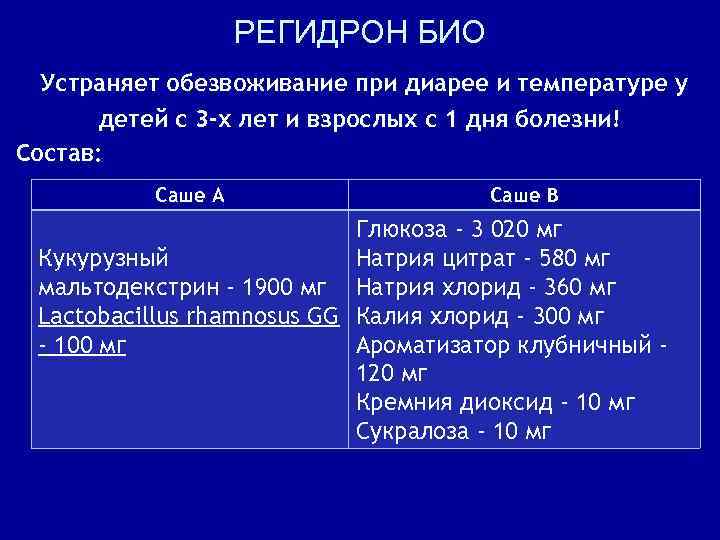 РЕГИДРОН БИО

Устраняет обезвоживание при диарее и температуре у детей с 3-х лет и взрослых с 1 дня болезни!

Состав:

| Саше А | Саше В |
|---|---|
| Кукурузный мальтодекстрин - 1900 мг Lactobacillus rhamnosus GG - 100 мг | Глюкоза - 3 020 мг Натрия цитрат - 580 мг Натрия хлорид - 360 мг Калия хлорид - 300 мг Ароматизатор клубничный - 120 мг Кремния диоксид - 10 мг Сукралоза - 10 мг |